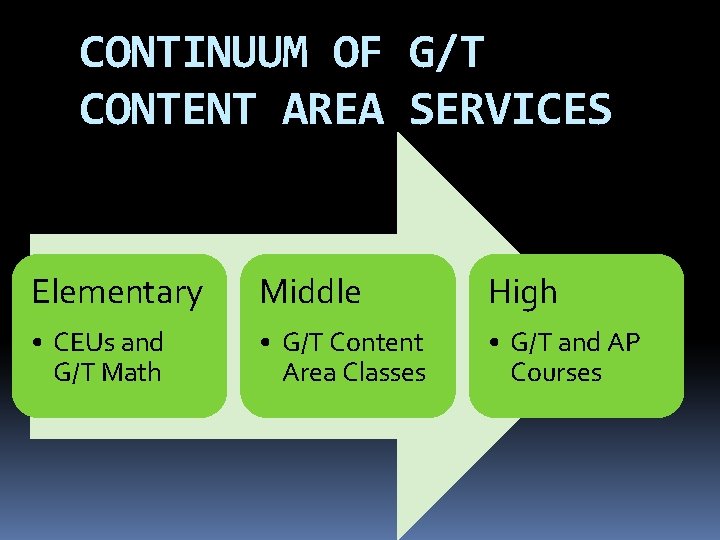 CONTINUUM OF G/T CONTENT AREA SERVICES

Elementary
• CEUs and G/T Math

Middle
• G/T Content Area Classes

High
• G/T and AP Courses